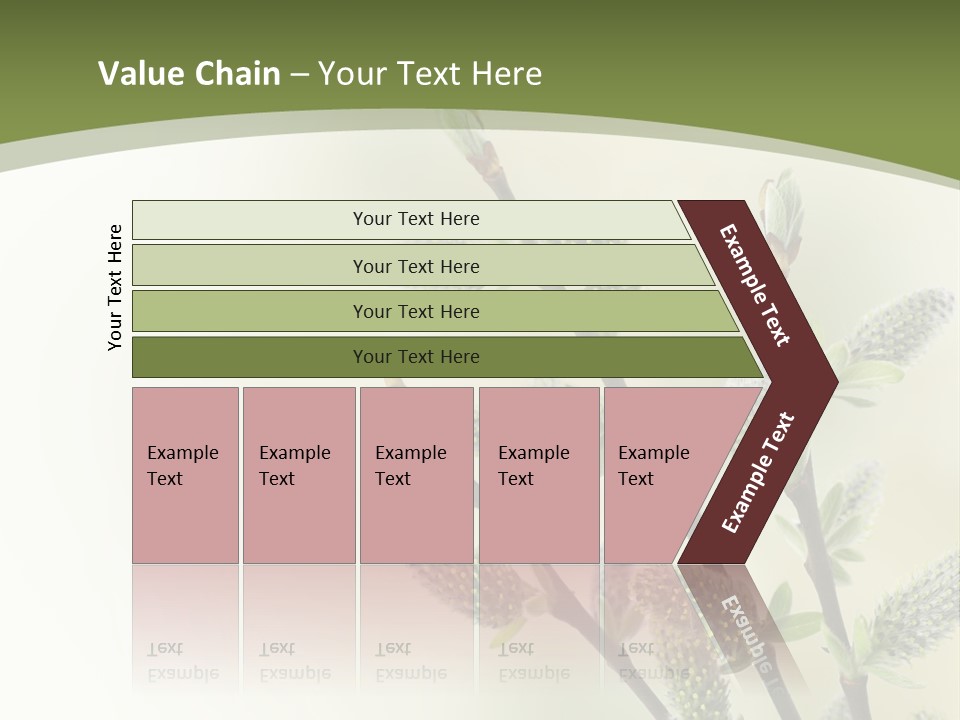 Value Chain – Your Text Here

Your Text Here

Your Text Here

Your Text Here

Your Text Here

Your Text Here

Example Text

Example Text

Example Text

Example Text

Example Text

Example Text

Example Text